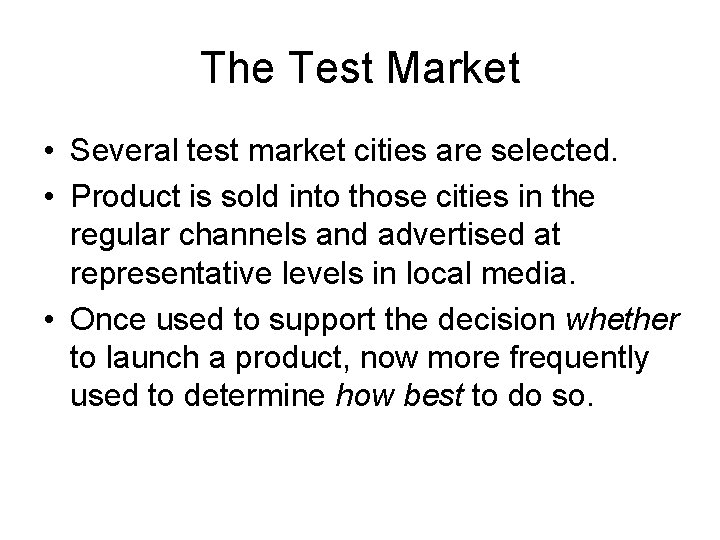 The Test Market

• Several test market cities are selected.
• Product is sold into those cities in the regular channels and advertised at representative levels in local media.
• Once used to support the decision whether to launch a product, now more frequently used to determine how best to do so.